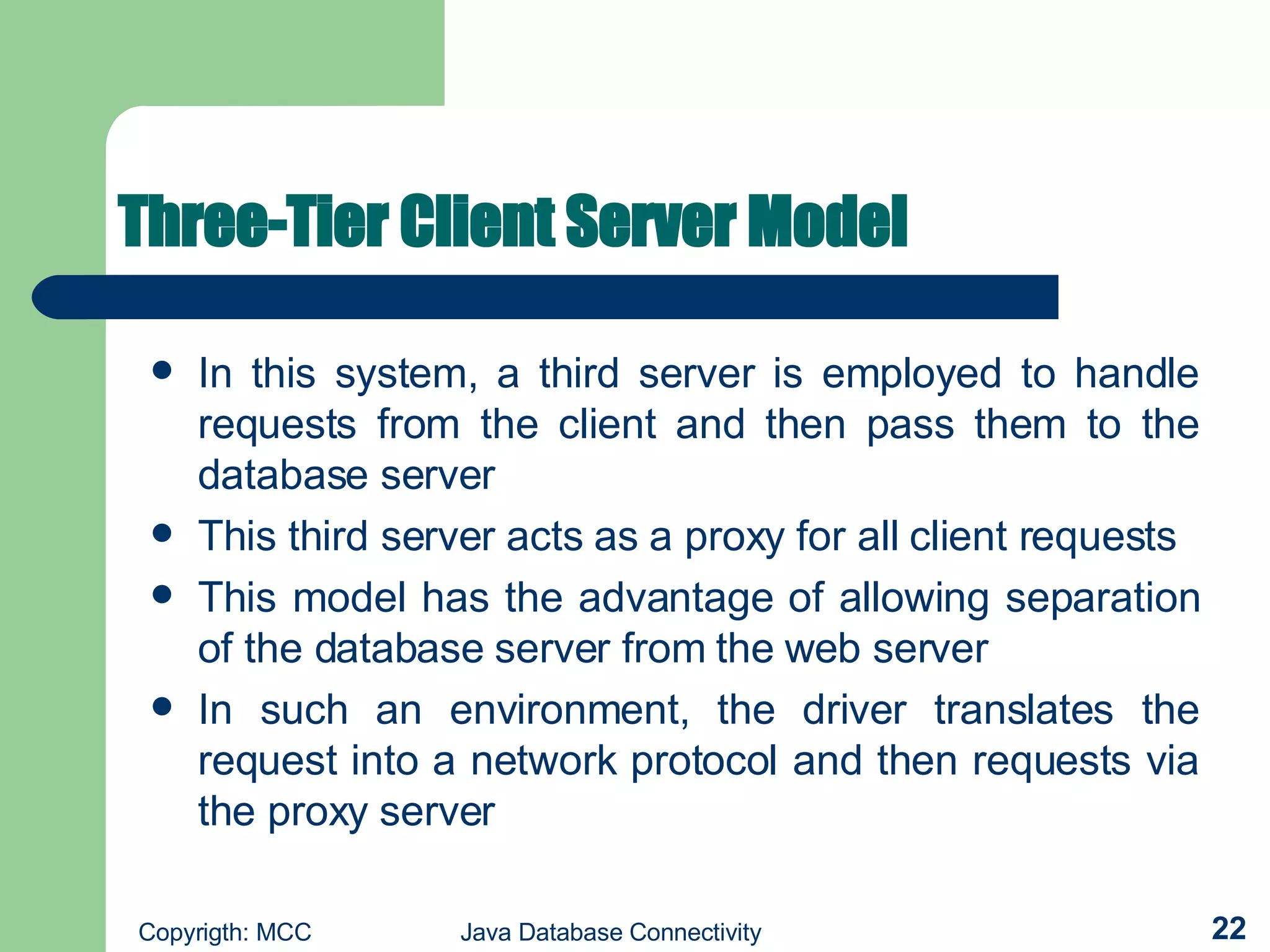 Three-Tier Client Server Model

- In this system, a third server is employed to handle requests from the client and then pass them to the database server
- This third server acts as a proxy for all client requests
- This model has the advantage of allowing separation of the database server from the web server
- In such an environment, the driver translates the request into a network protocol and then requests via the proxy server

Copyrigth: MCC Java Database Connectivity 22